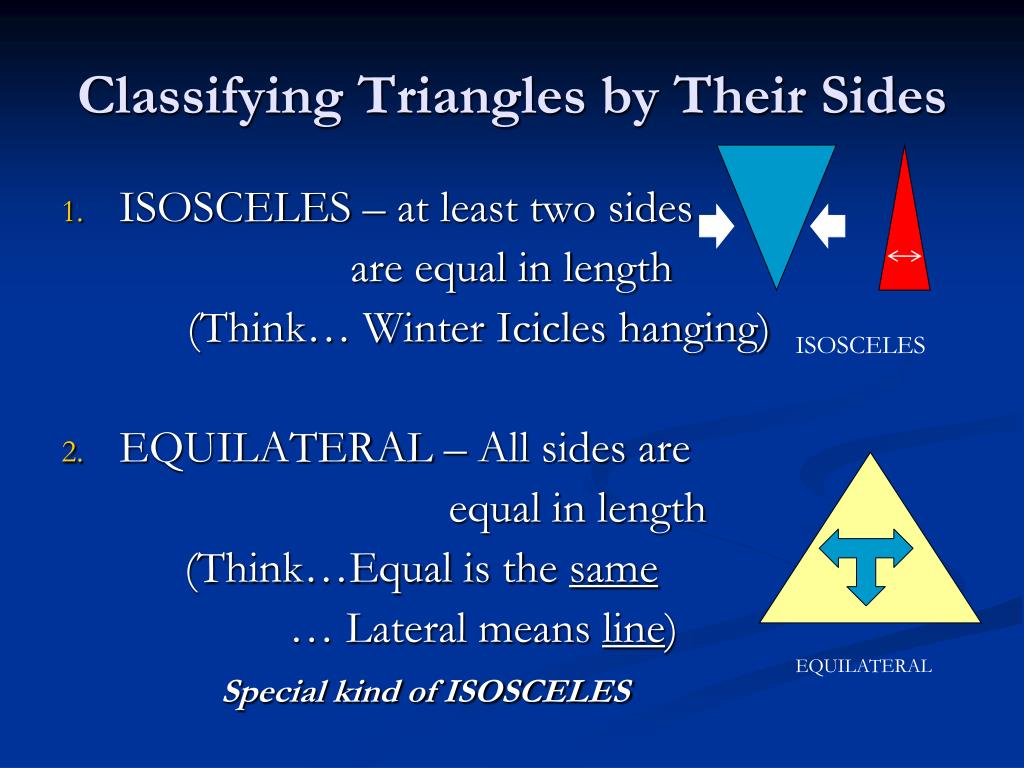 Classifying Triangles by Their Sides

1. ISOSCELES – at least two sides are equal in length
(Think… Winter Icicles hanging)

ISOSCELES

2. EQUILATERAL – All sides are equal in length
(Think…Equal is the same
… Lateral means line)

Special kind of ISOSCELES

EQUILATERAL